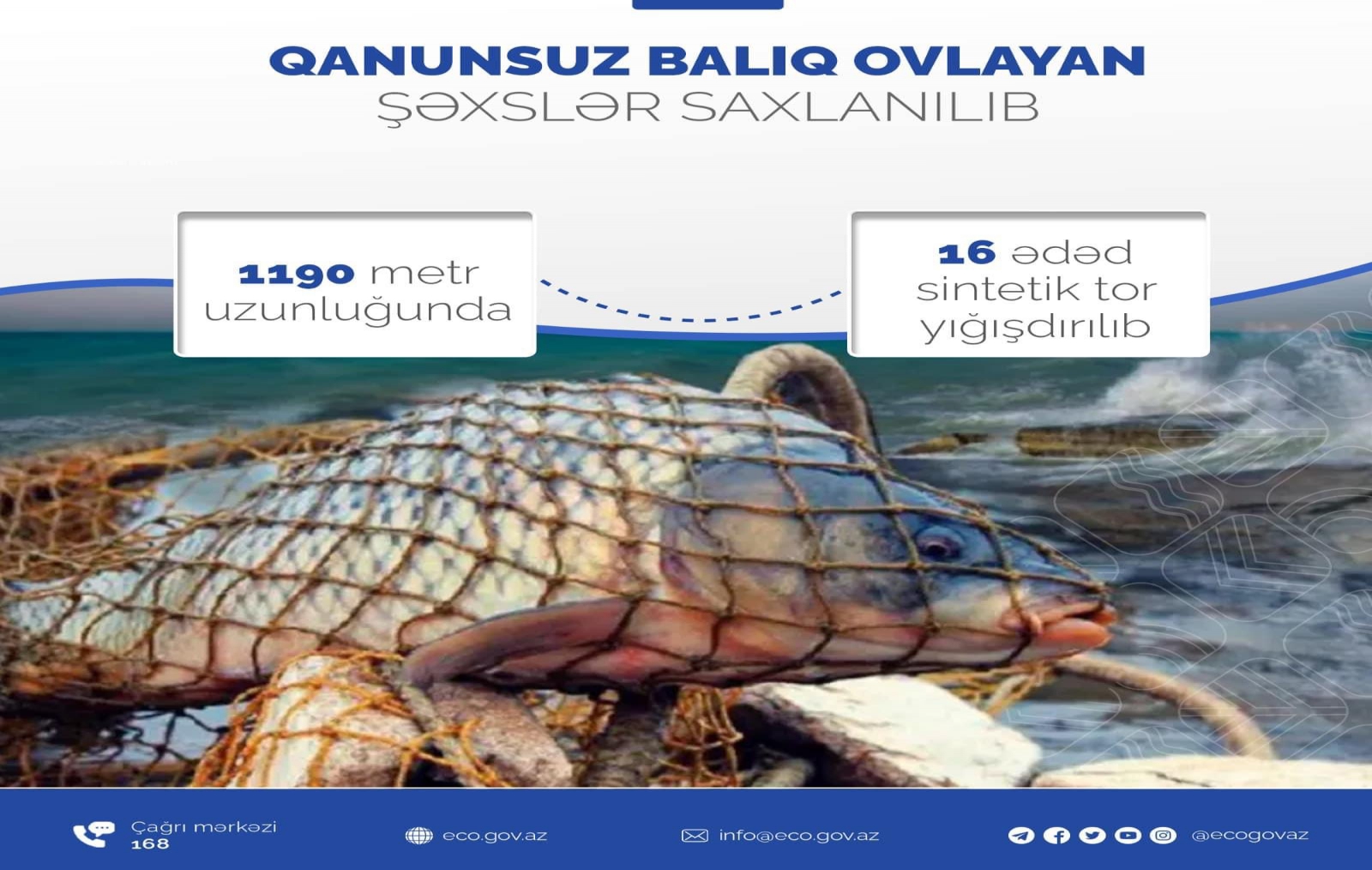 QANUNSUZ BALIQ OVLAYAN
ŞƏXSLƏR SAXLANILIB

1190 metr uzunluğunda

16 ədəd sintetik tor yığışdırılıb

Çağrı mərkəzi
168

eco.gov.az

info@eco.gov.az

@ecogovaz